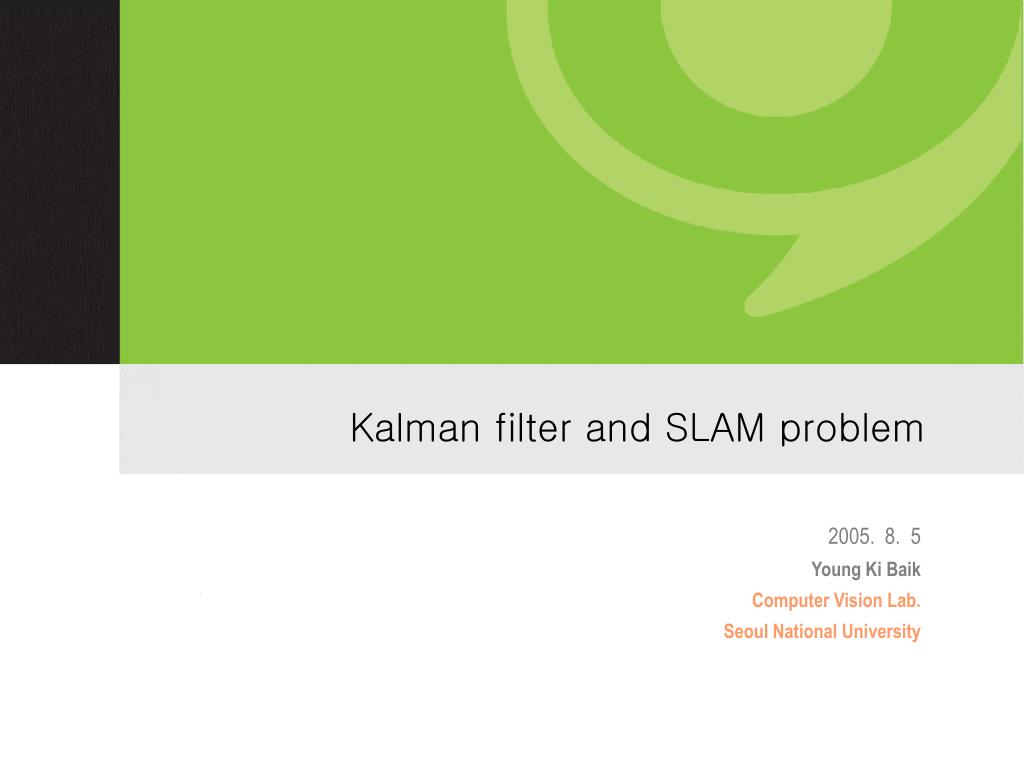 Kalman filter and SLAM problem

2005. 8. 5
Young Ki Baik
Computer Vision Lab.
Seoul National University